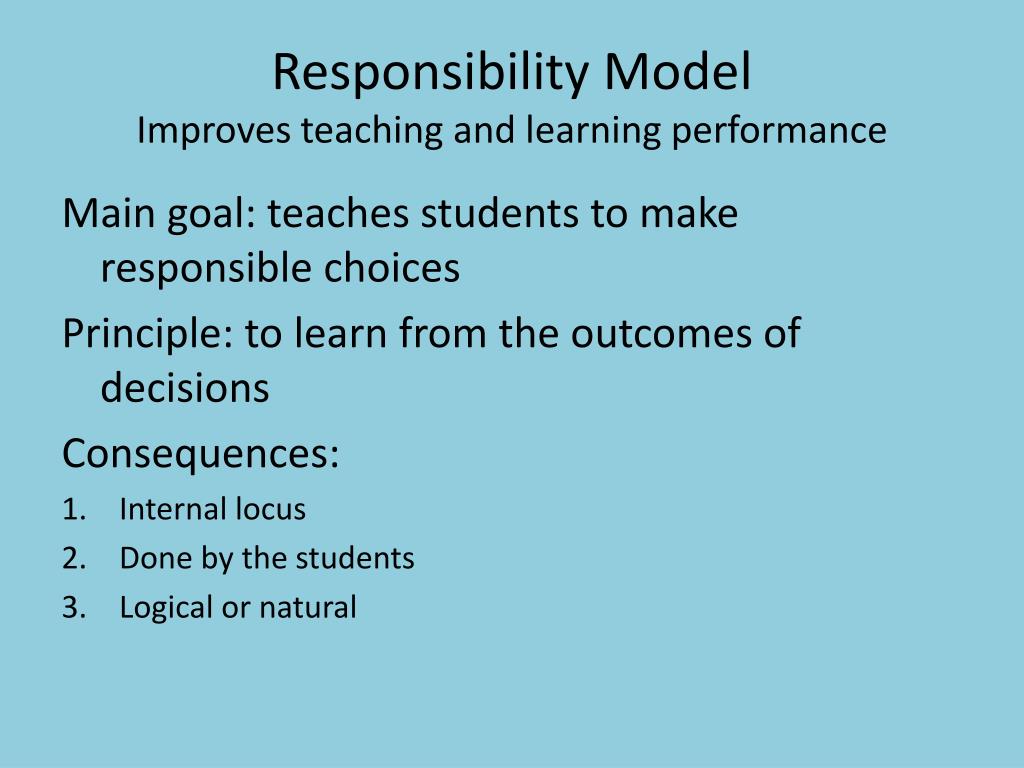 Responsibility Model
Improves teaching and learning performance

Main goal: teaches students to make responsible choices

Principle: to learn from the outcomes of decisions

Consequences:

1. Internal locus
2. Done by the students
3. Logical or natural